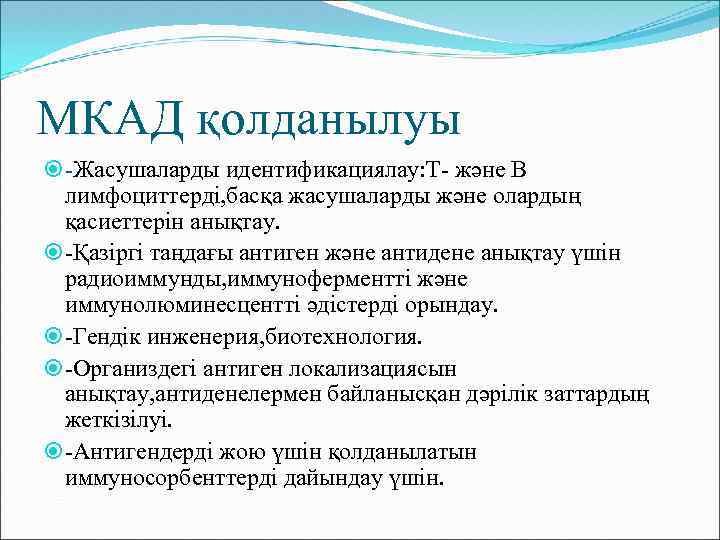 МКАД қолданылуы

-Жасушаларды идентификациялау:Т- және В лимфоциттерді,басқа жасушаларды және олардың қасиеттерін анықтау.

-Қазіргі таңдағы антиген және антидене анықтау үшін радиоиммунды,иммуноферментті және иммунолюминесцентті әдістерді орындау.

-Гендік инженерия,биотехнология.

-Организдегі антиген локализациясын анықтау,антиденелермен байланысқан дәрілік заттардың жеткізілуі.

-Антигендерді жою үшін қолданылатын иммуносорбенттерді дайындау үшін.